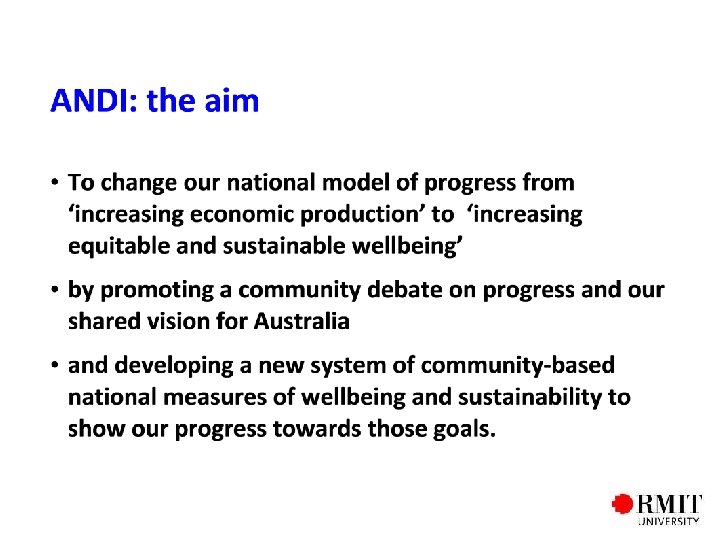 ANDI: the aim

• To change our national model of progress from ‘increasing economic production’ to ‘increasing equitable and sustainable wellbeing’

• by promoting a community debate on progress and our shared vision for Australia

• and developing a new system of community-based national measures of wellbeing and sustainability to show our progress towards those goals.

RMIT UNIVERSITY